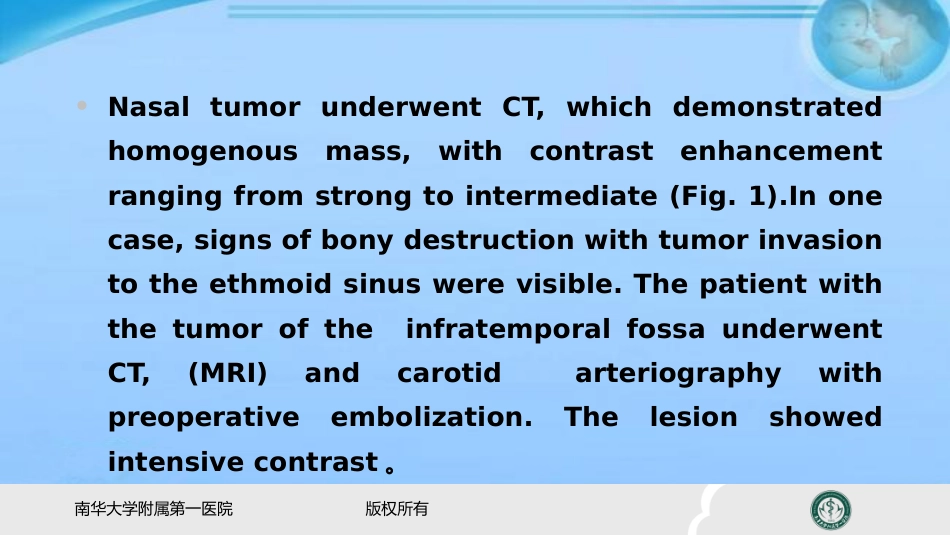 • Nasal tumor underwent CT, which demonstrated homogenous mass, with contrast enhancement ranging from strong to intermediate (Fig. 1).In one case, signs of bony destruction with tumor invasion to the ethmoid sinus were visible. The patient with the tumor of the infratemporal fossa underwent CT, (MRI) and carotid arteriography with preoperative embolization. The lesion showed intensive contrast。

南华大学附属第一医院

版权所有